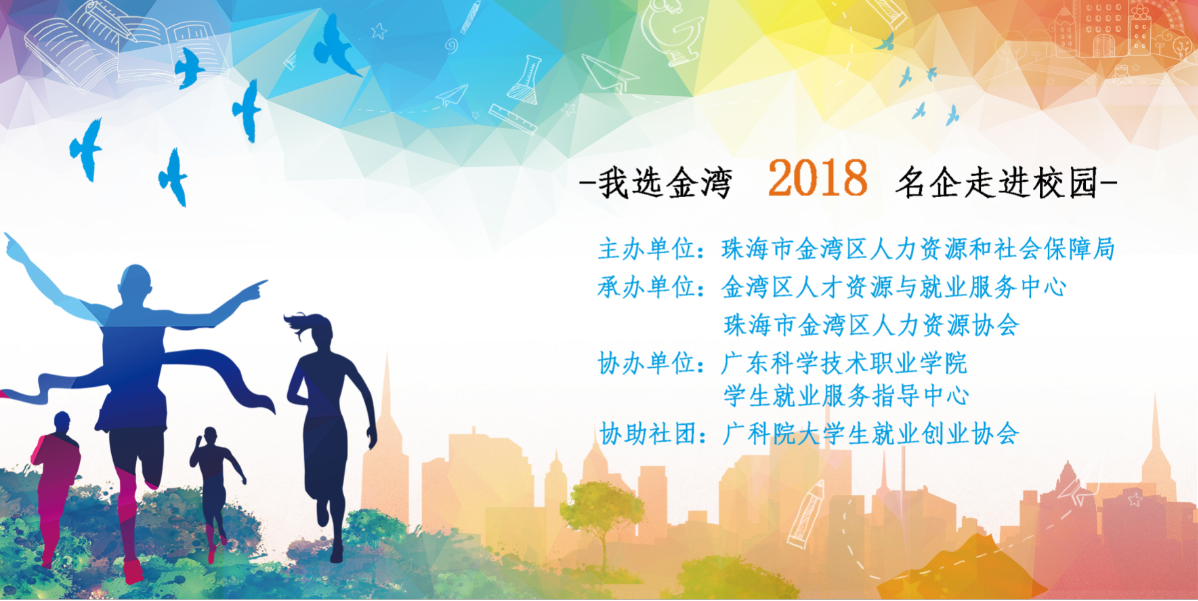 -我选金湾 2018 名企走进校园-

主办单位：珠海市金湾区人力资源和社会保障局
承办单位：金湾区人才资源与就业服务中心
珠海市金湾区人力资源协会
协办单位：广东科学技术职业学院
学生就业服务指导中心
协助社团：广科院大学生就业创业协会